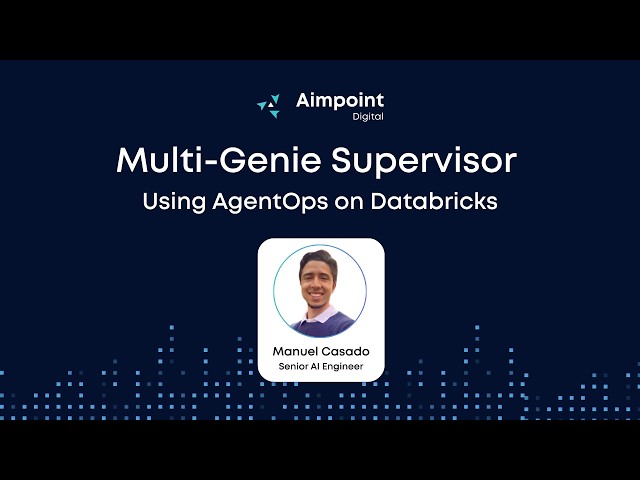 Aimpoint
Digital

Multi-Genie Supervisor
Using AgentOps on Databricks

Manuel Casado
Senior AI Engineer